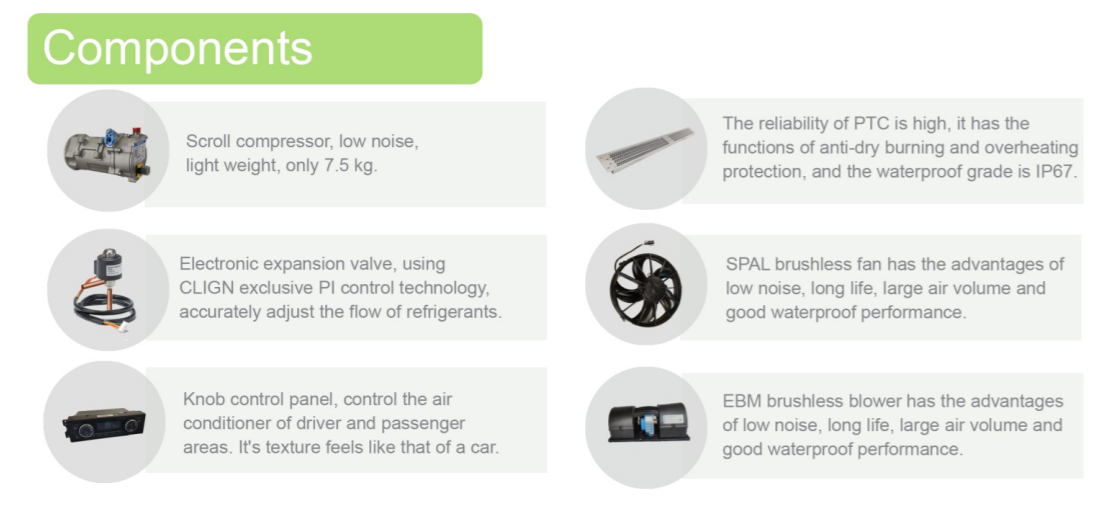 Components

Scroll compressor, low noise, light weight, only 7.5 kg.

Electronic expansion valve, using CLIGN exclusive PI control technology, accurately adjust the flow of refrigerants.

Knob control panel, control the air conditioner of driver and passenger areas. It's texture feels like that of a car.

The reliability of PTC is high, it has the functions of anti-dry burning and overheating protection, and the waterproof grade is IP67.

SPAL brushless fan has the advantages of low noise, long life, large air volume and good waterproof performance.

EBM brushless blower has the advantages of low noise, long life, large air volume and good waterproof performance.